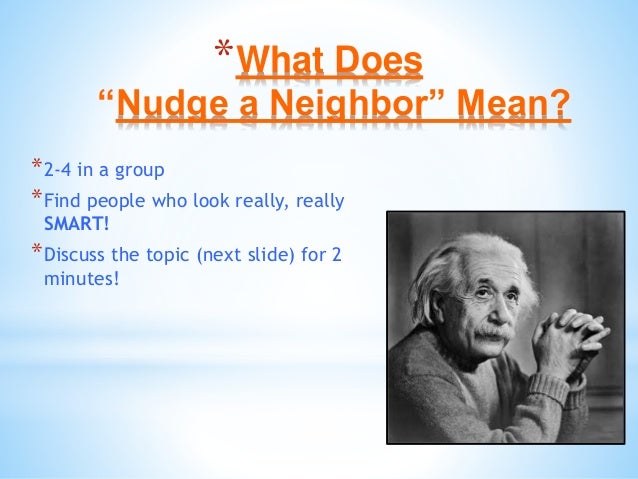 *What Does "Nudge a Neighbor" Mean?

*2-4 in a group

*Find people who look really, really SMART!

*Discuss the topic (next slide) for 2 minutes!